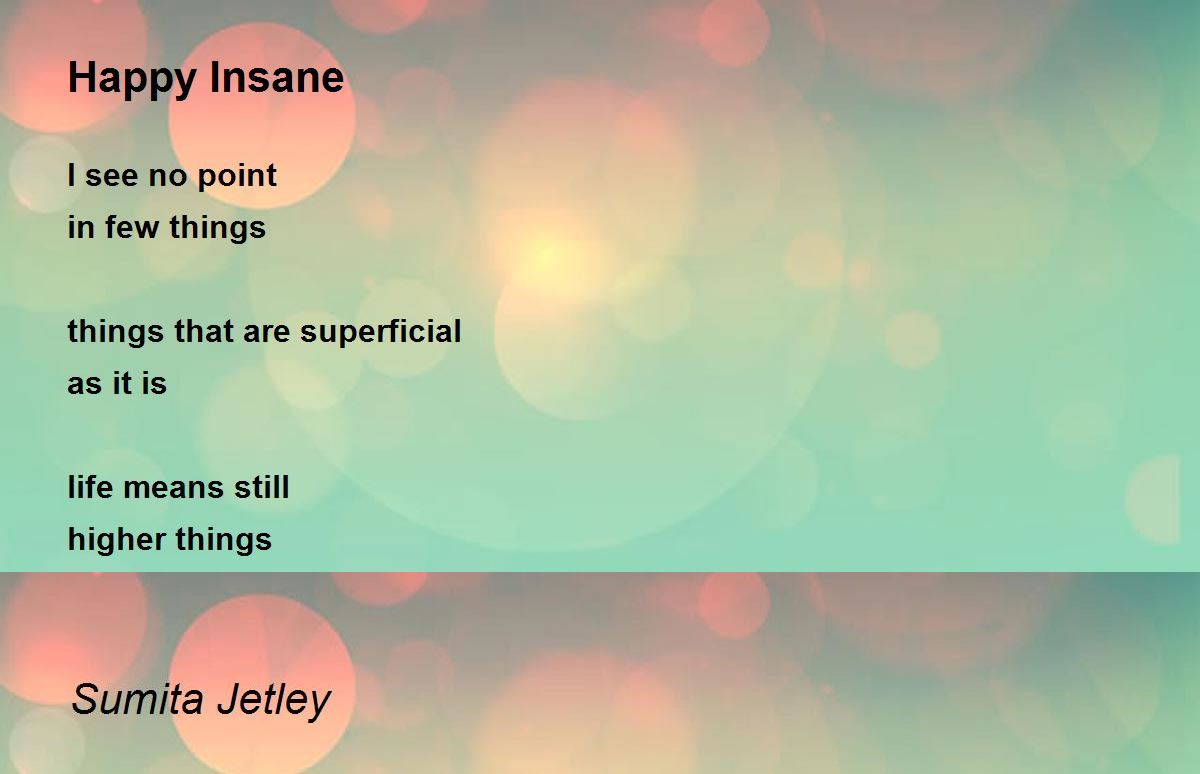 Happy Insane

I see no point
in few things

things that are superficial
as it is

life means still
higher things

Sumita Jetley